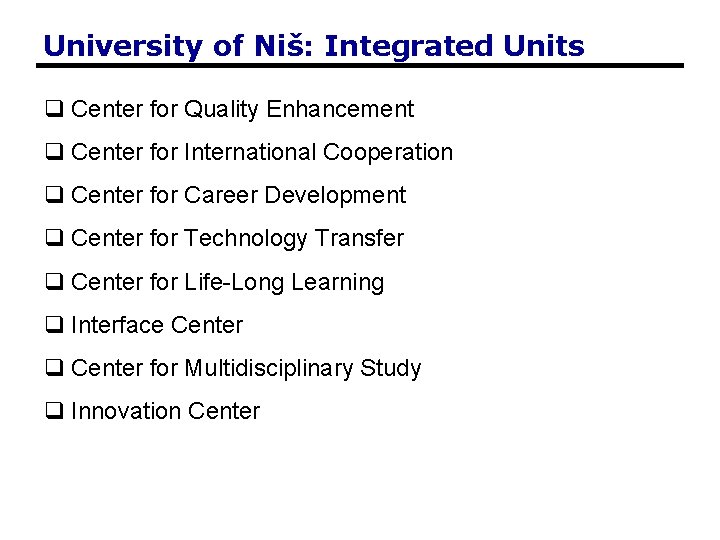 University of Niš: Integrated Units

❑ Center for Quality Enhancement

❑ Center for International Cooperation

❑ Center for Career Development

❑ Center for Technology Transfer

❑ Center for Life-Long Learning

❑ Interface Center

❑ Center for Multidisciplinary Study

❑ Innovation Center